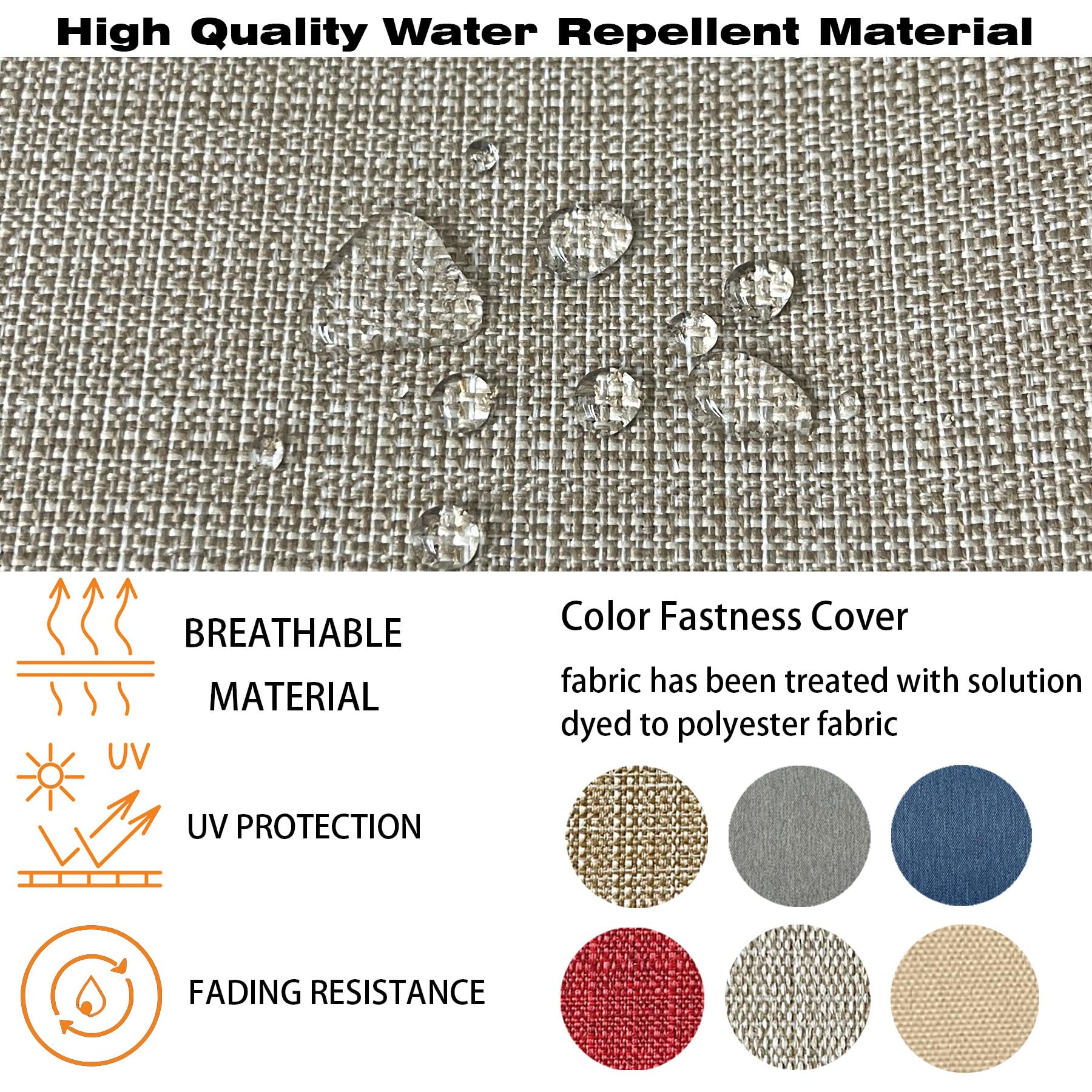 High Quality Water Repellent Material

BREATHABLE MATERIAL

UV

UV PROTECTION

FADING RESISTANCE

Color Fastness Cover

fabric has been treated with solution dyed to polyester fabric